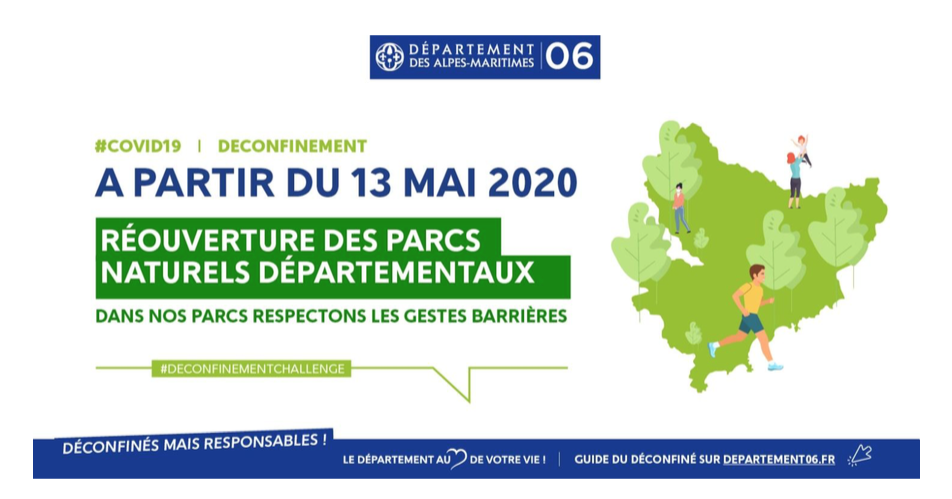 DÉPARTEMENT DES ALPES-MARITIMES | 06

#COVID19 | DECONFINEMENT

A PARTIR DU 13 MAI 2020

RÉOUVERTURE DES PARCS NATURELS DÉPARTEMENTAUX

DANS NOS PARCS RESPECTONS LES GESTES BARRIÈRES

#DECONFINEMENTCHALLENGE

DÉCONFINÉS MAIS RESPONSABLES !

LE DÉPARTEMENT AU DE VOTRE VIE ! | GUIDE DU DÉCONFINÉ SUR DEPARTEMENT06.FR